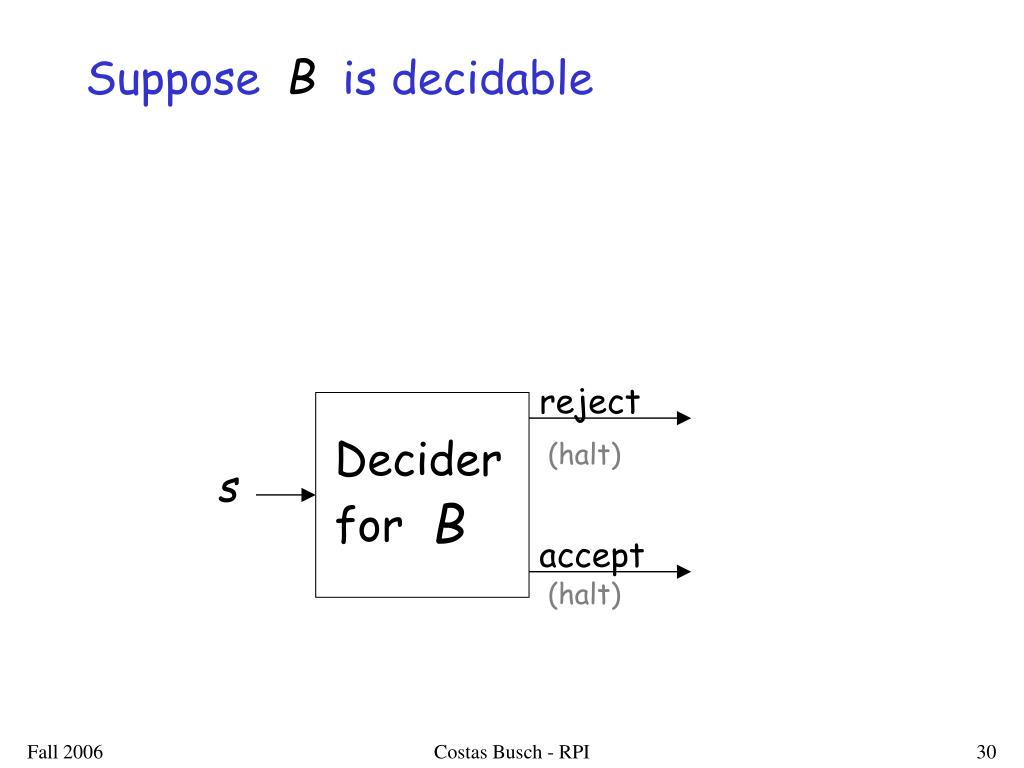 Suppose $B$ is decidable

$s$

Decider for $B$

reject

(halt)

accept

(halt)

Fall 2006

Costas Busch - RPI

30